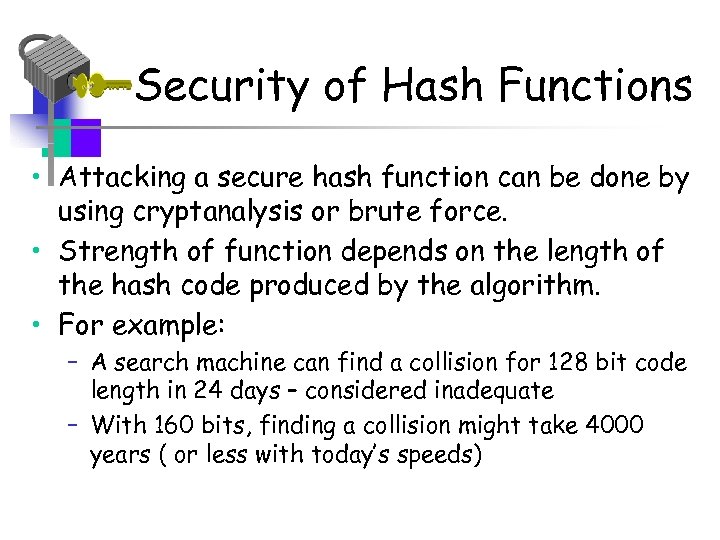 Security of Hash Functions

• Attacking a secure hash function can be done by using cryptanalysis or brute force.
• Strength of function depends on the length of the hash code produced by the algorithm.
• For example:
– A search machine can find a collision for 128 bit code length in 24 days – considered inadequate
– With 160 bits, finding a collision might take 4000 years ( or less with today's speeds)